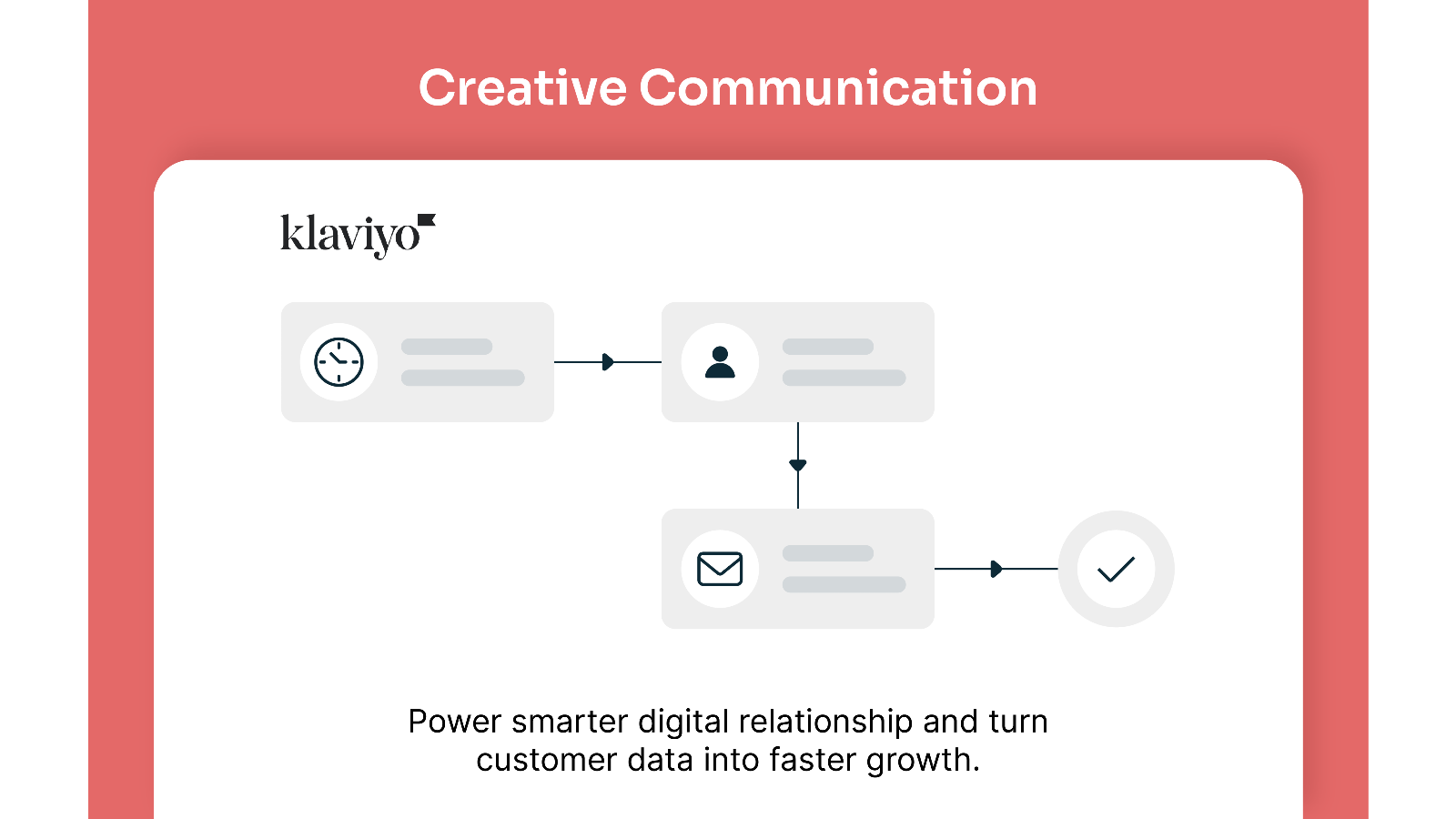 Creative Communication

klaviyo

Power smarter digital relationship and turn customer data into faster growth.